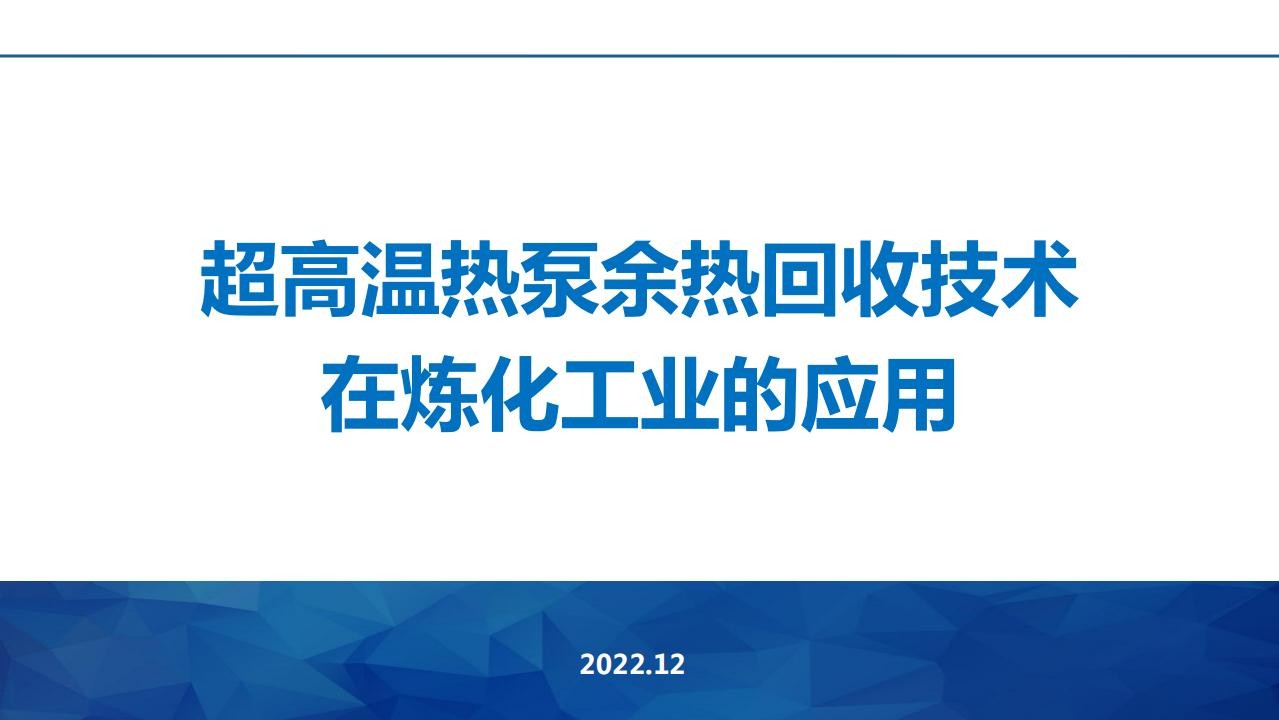 超高温热泵余热回收技术
在炼化工业的应用

2022.12